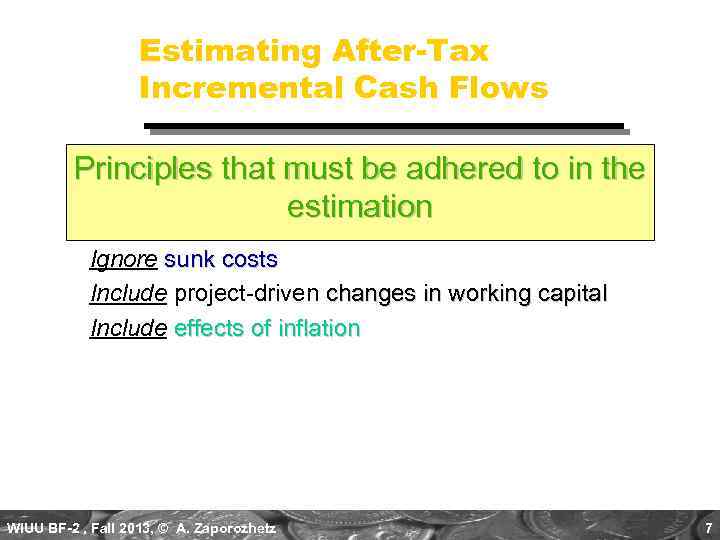 Estimating After-Tax Incremental Cash Flows

Principles that must be adhered to in the estimation

Ignore sunk costs

Include project-driven changes in working capital

Include effects of inflation

WIUU BF-2 , Fall 2013, © A. Zaporozhetz

7